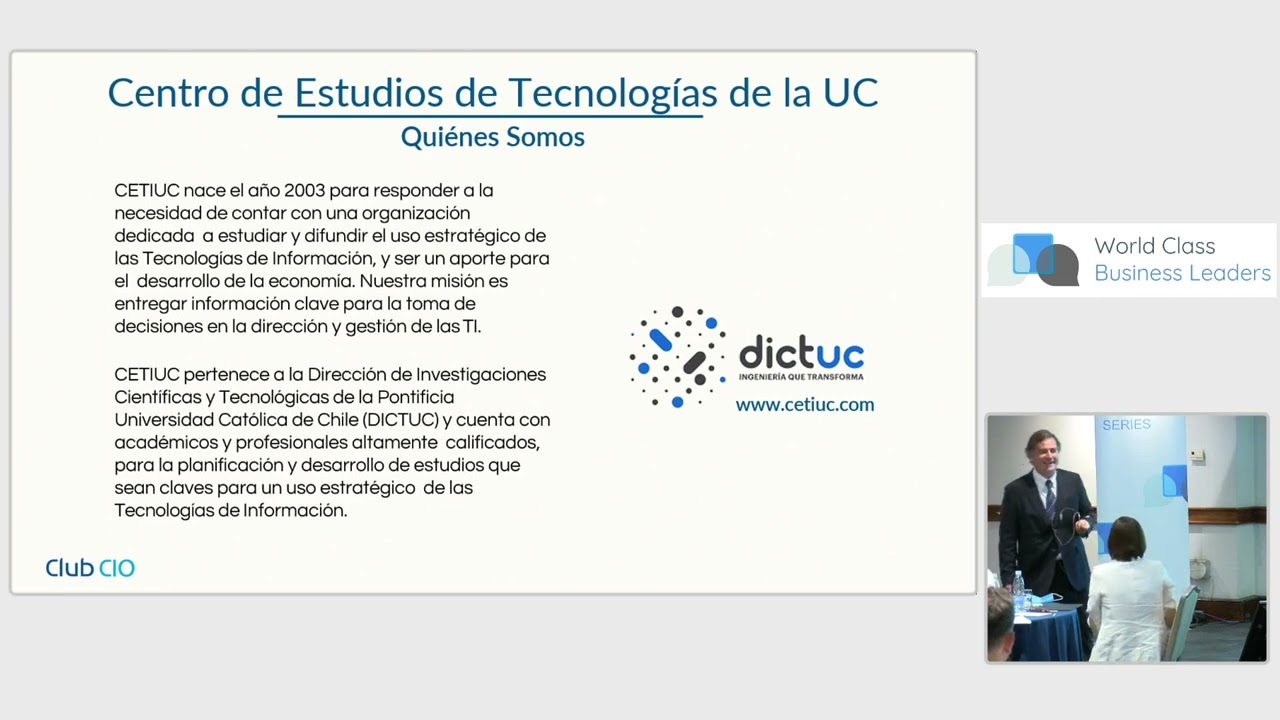 Centro de Estudios de Tecnologías de la UC
Quiénes Somos

CETIUC nace el año 2003 para responder a la necesidad de contar con una organización dedicada a estudiar y difundir el uso estratégico de las Tecnologías de Información, y ser un aporte para el desarrollo de la economía. Nuestra misión es entregar información clave para la toma de decisiones en la dirección y gestión de las TI.

CETIUC pertenece a la Dirección de Investigaciones Científicas y Tecnológicas de la Pontificia Universidad Católica de Chile (DICTUC) y cuenta con académicos y profesionales altamente calificados, para la planificación y desarrollo de estudios que sean claves para un uso estratégico de las Tecnologías de Información.

dictuc
INGENIERÍA QUE TRANSFORMA
www.cetiuc.com

Club CIO

World Class
Business Leaders

SERIES